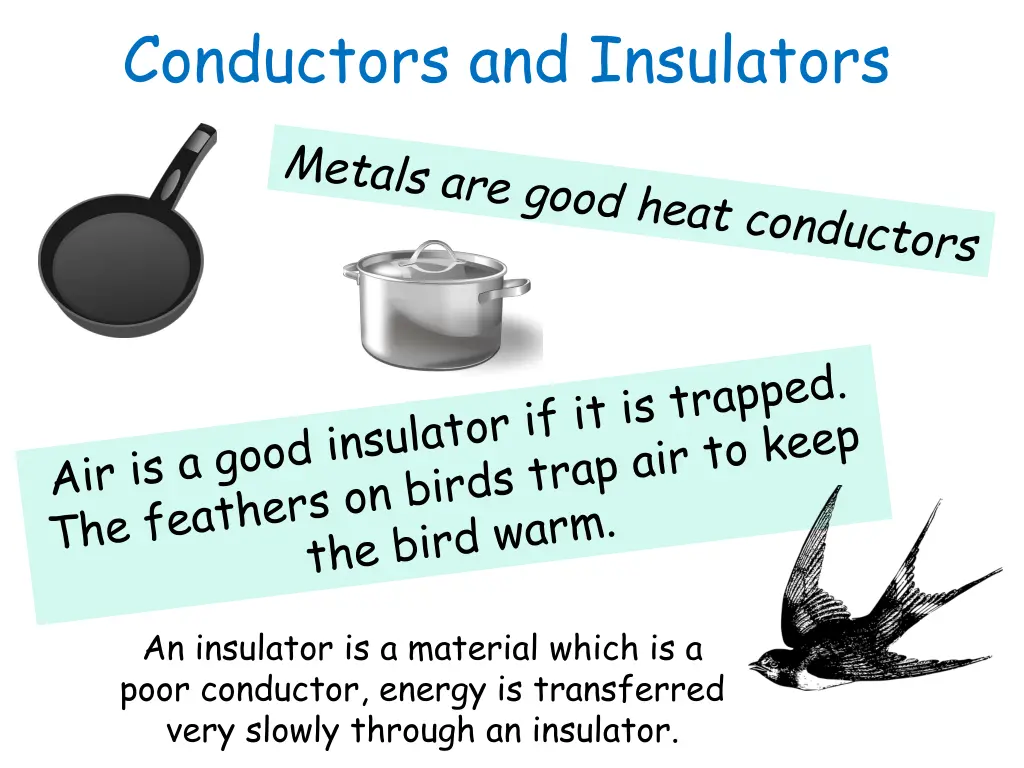 Conductors and Insulators

Metals are good heat conductors

Air is a good insulator if it is trapped. The feathers on birds trap air to keep the bird warm.

An insulator is a material which is a poor conductor, energy is transferred very slowly through an insulator.